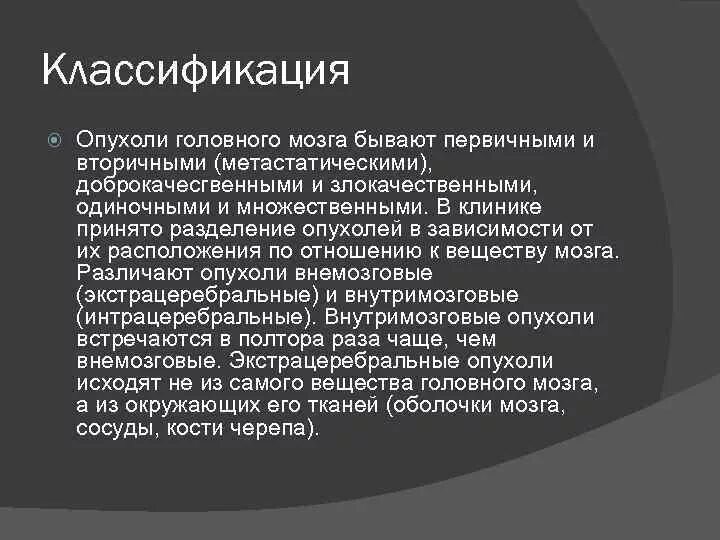 Классификация

Опухоли головного мозга бывают первичными и вторичными (метастатическими), доброкачесгвенными и злокачественными, одиночными и множественными. В клинике принято разделение опухолей в зависимости от их расположения по отношению к веществу мозга. Различают опухоли внемозговые (экстрацеребральные) и внутримозговые (интрацеребральные). Внутримозговые опухоли встречаются в полтора раза чаще, чем внемозговые. Экстрацеребральные опухоли исходят не из самого вещества головного мозга, а из окружающих его тканей (оболочки мозга, сосуды, кости черепа).